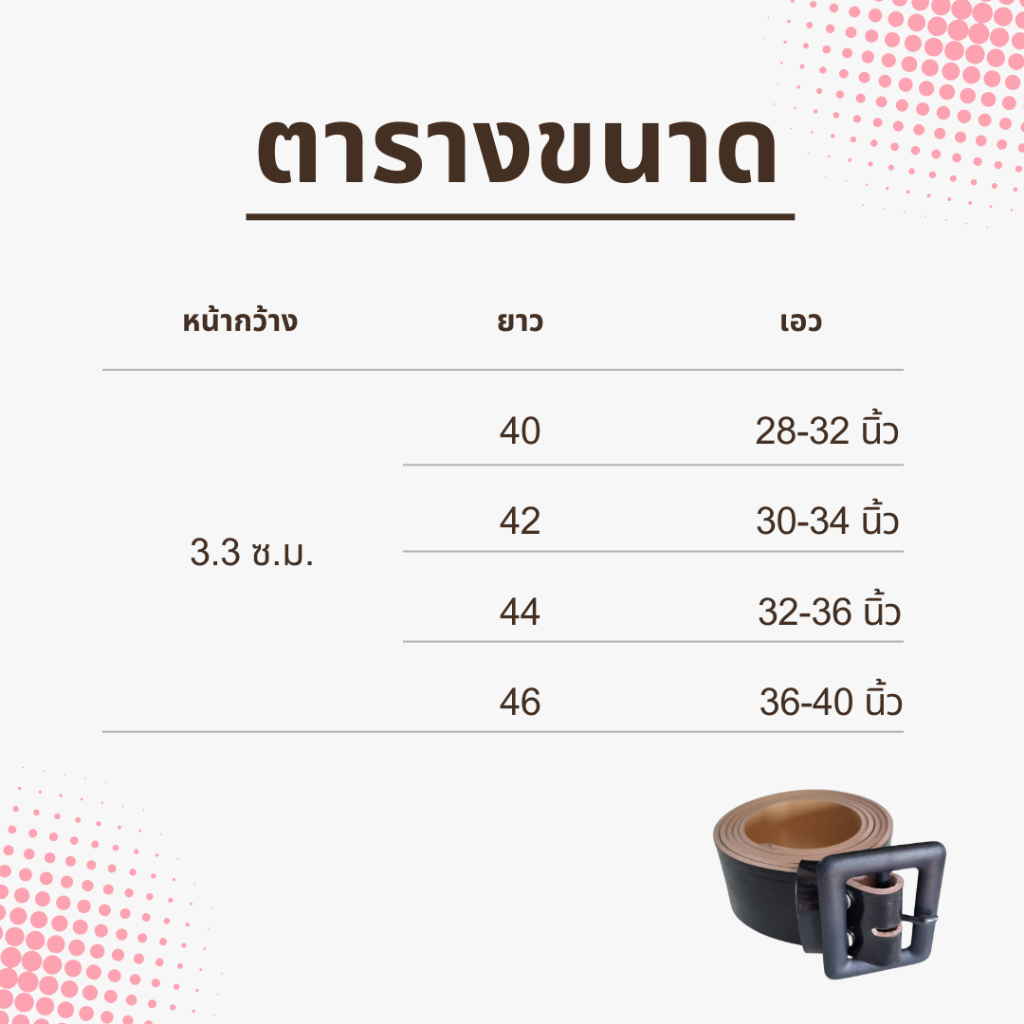 ตารางขนาด

| หน้ากว้าง | ยาว | เอว |
|---|---|---|
| 3.3 ซ.ม. | 40 | 28-32 นิ้ว |
| | 42 | 30-34 นิ้ว |
| | 44 | 32-36 นิ้ว |
| | 46 | 36-40 นิ้ว |